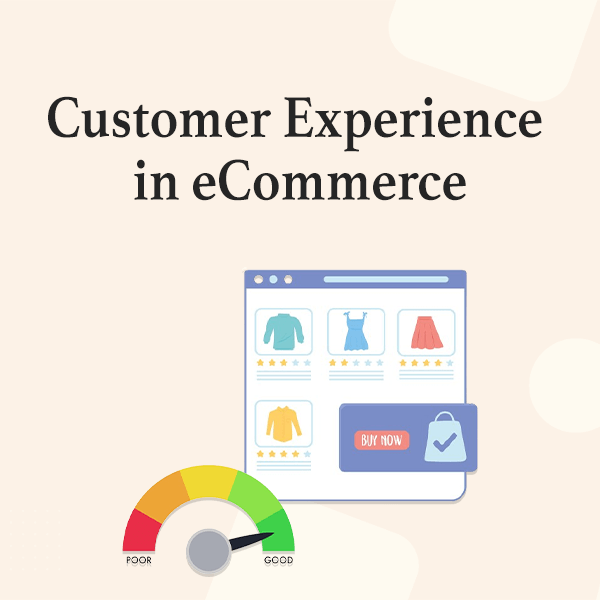 Customer Experience in eCommerce

BUY NOW

POOR

GOOD